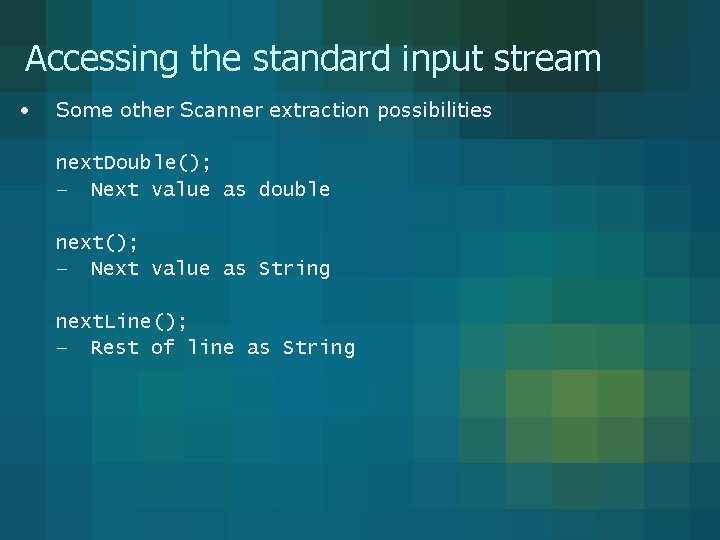 Accessing the standard input stream

• Some other Scanner extraction possibilities

nextDouble();
– Next value as double

next();
– Next value as String

nextLine();
– Rest of line as String